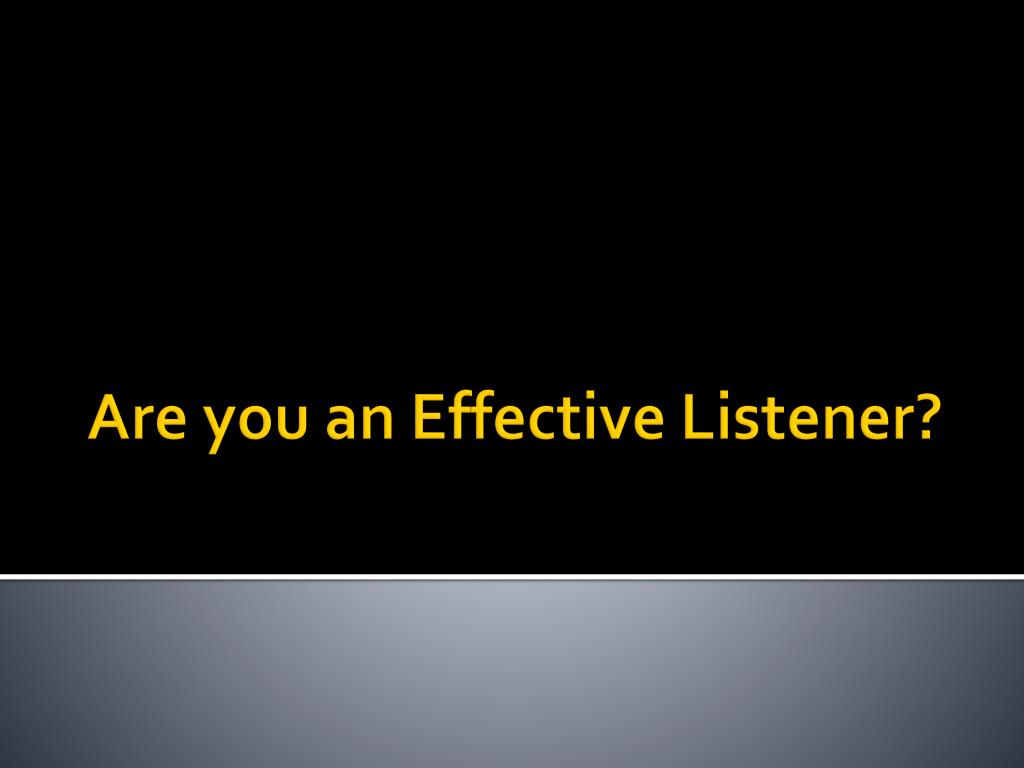 Are you an Effective Listener?